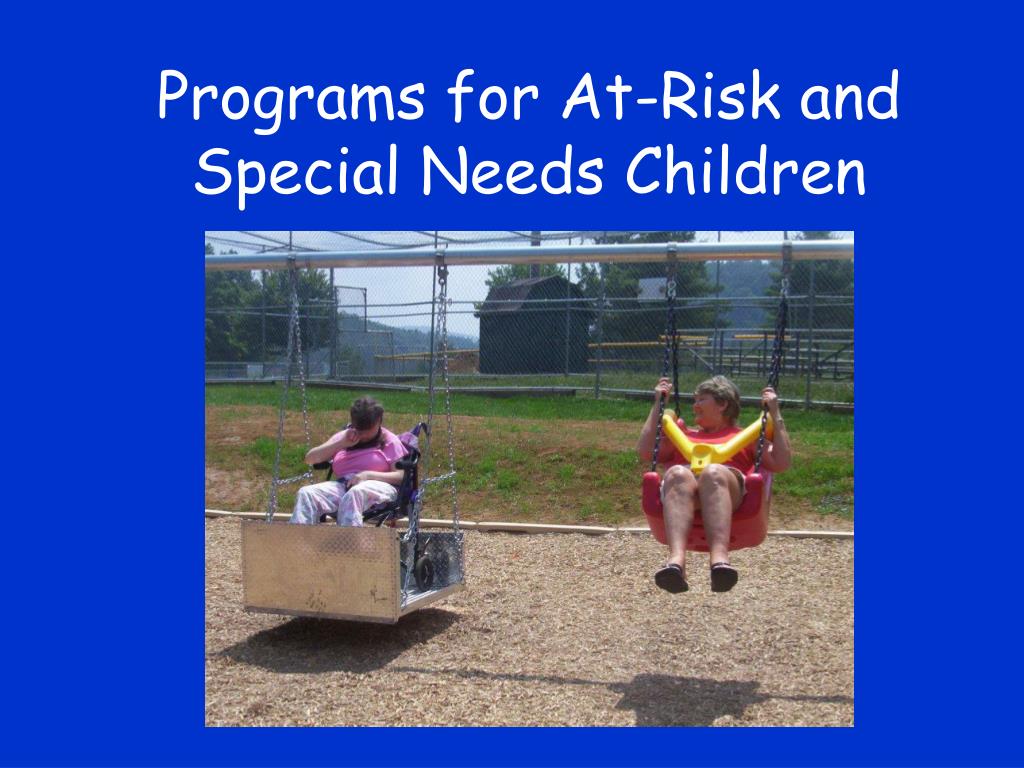 Programs for At-Risk and Special Needs Children